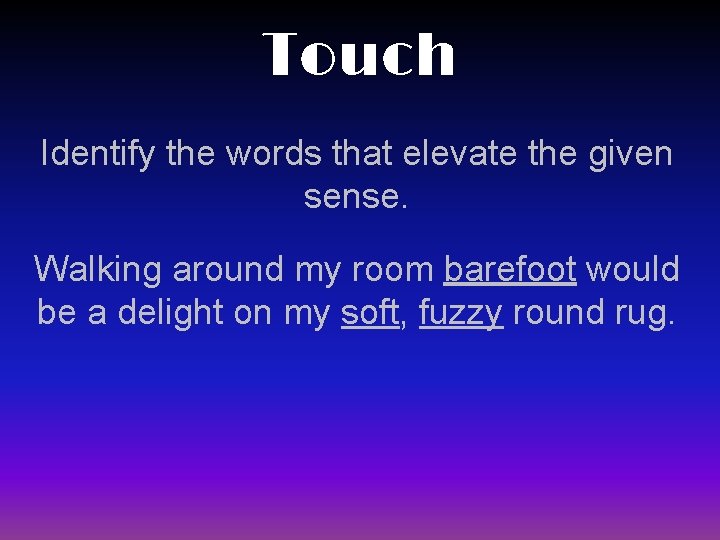 Touch

Identify the words that elevate the given sense.

Walking around my room barefoot would be a delight on my soft, fuzzy round rug.